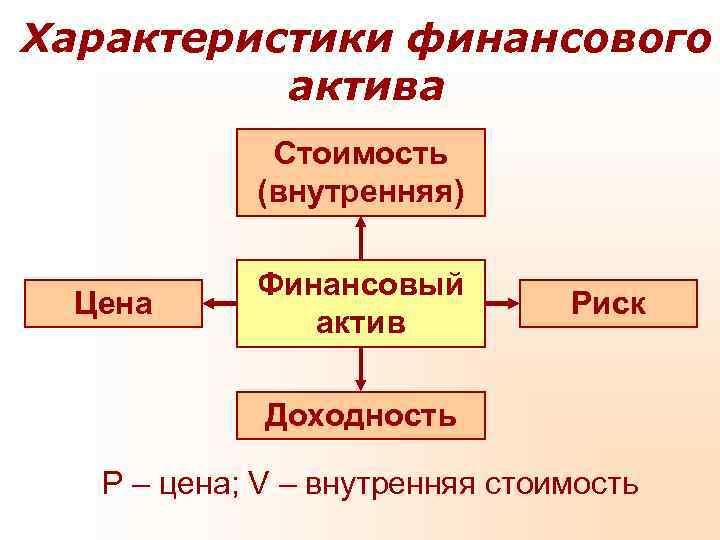 Характеристики финансового актива

Стоимость (внутренняя)

Цена

Финансовый актив

Риск

Доходность

P – цена; V – внутренняя стоимость